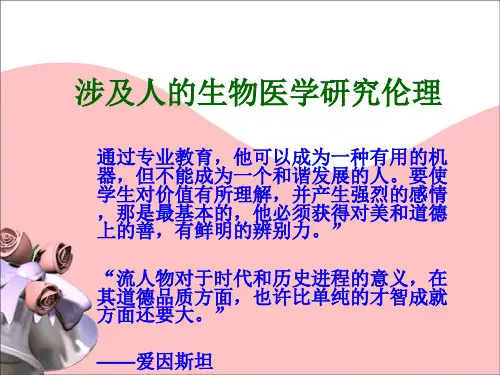 涉及人的生物医学研究伦理

通过专业教育，他可以成为一种有用的机器，但不能成为一个和谐发展的人。要使学生对价值有所理解，并产生强烈的感情，那是最基本的，他必须获得对美和道德上的善，有鲜明的辨别力。”

“流人物对于时代和历史进程的意义，在其道德品质方面，也许比单纯的才智成就方面还要大。”

——爱因斯坦